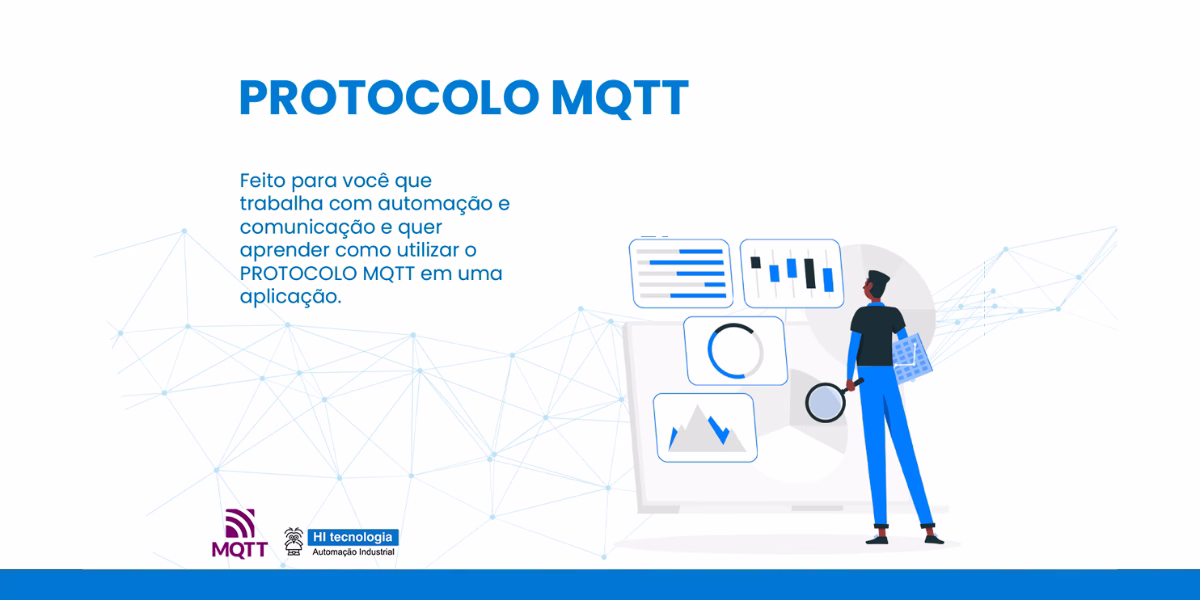 PROTOCOLO MQTT

Feito para você que trabalha com automação e comunicação e quer aprender como utilizar o PROTOCOLO MQTT em uma aplicação.

MQTT

HI tecnologia
Automação Industrial